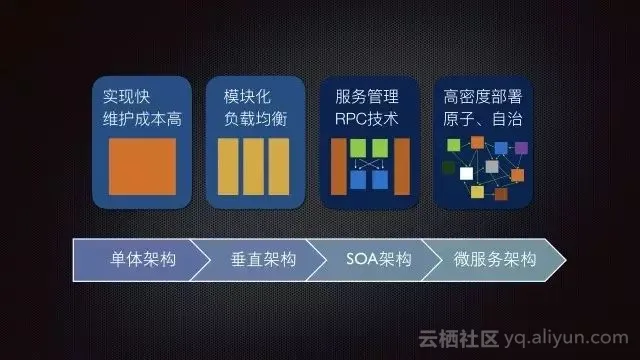 实现快
维护成本高

模块化
负载均衡

服务管理
RPC技术

高密度部署
原子、自治

单体架构
垂直架构
SOA架构
微服务架构

云栖社区 yq.aliyun.com